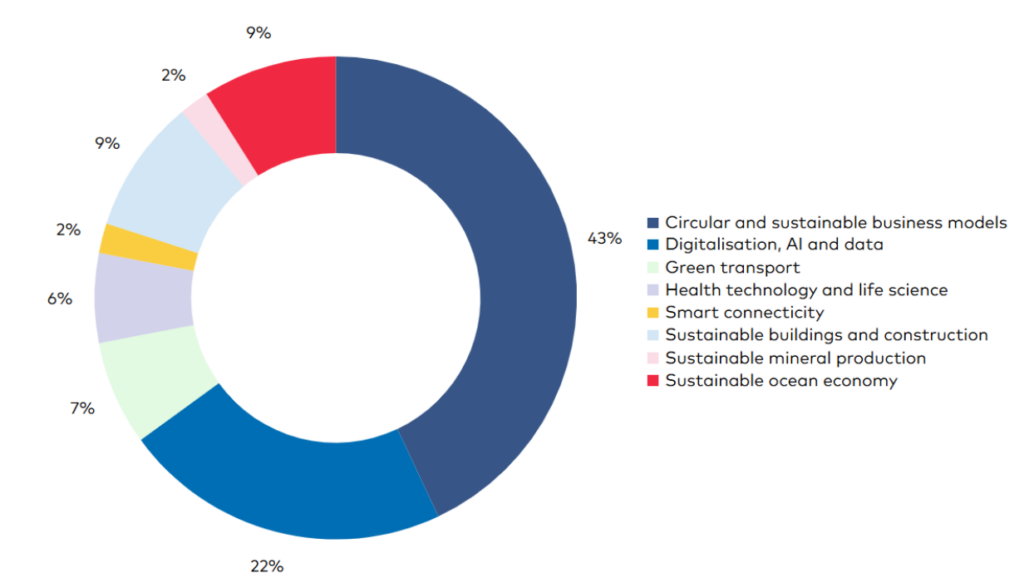 9%

2%

9%

2%

6%

7%

22%

43%

Circular and sustainable business models
Digitalisation, AI and data
Green transport
Health technology and life science
Smart connecticity
Sustainable buildings and construction
Sustainable mineral production
Sustainable ocean economy